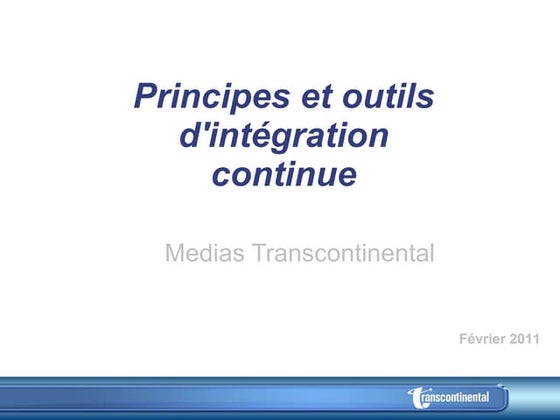 Principes et outils d'intégration continue

Medias Transcontinental

Février 2011

transcontinental